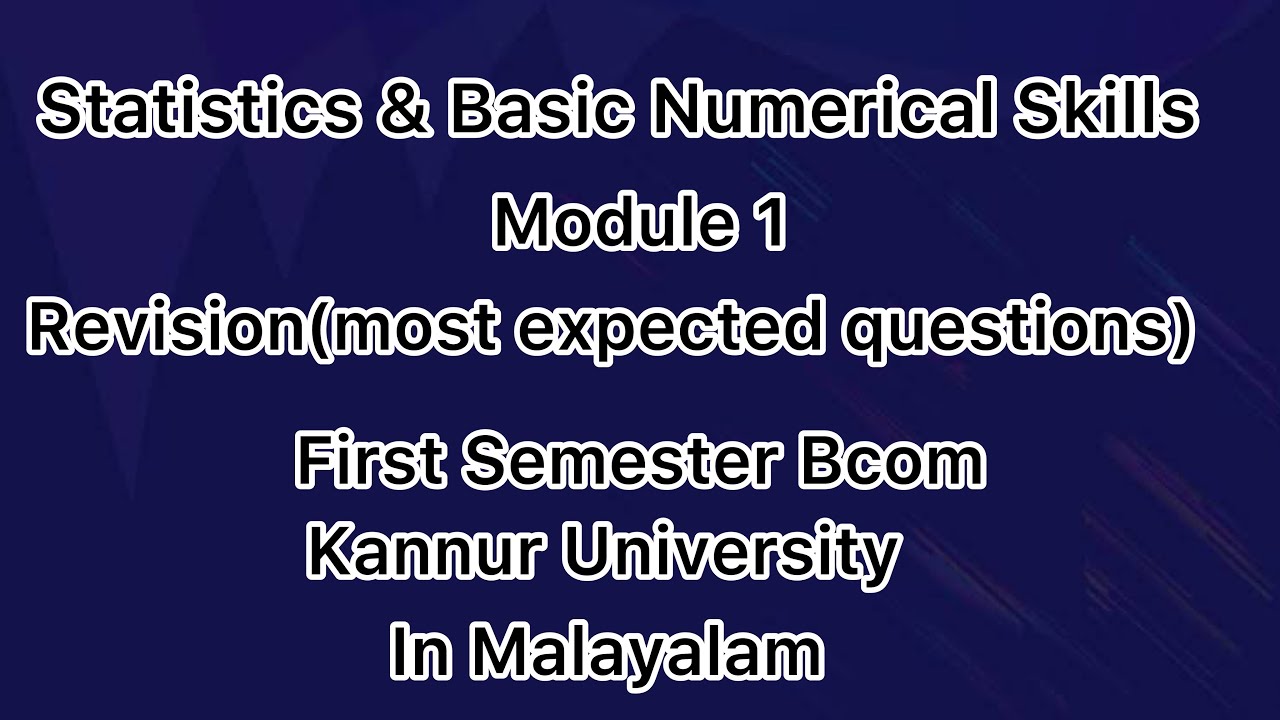 Statistics & Basic Numerical Skills

Module 1

Revision(most expected questions)

First Semester Bcom
Kannur University
In Malayalam